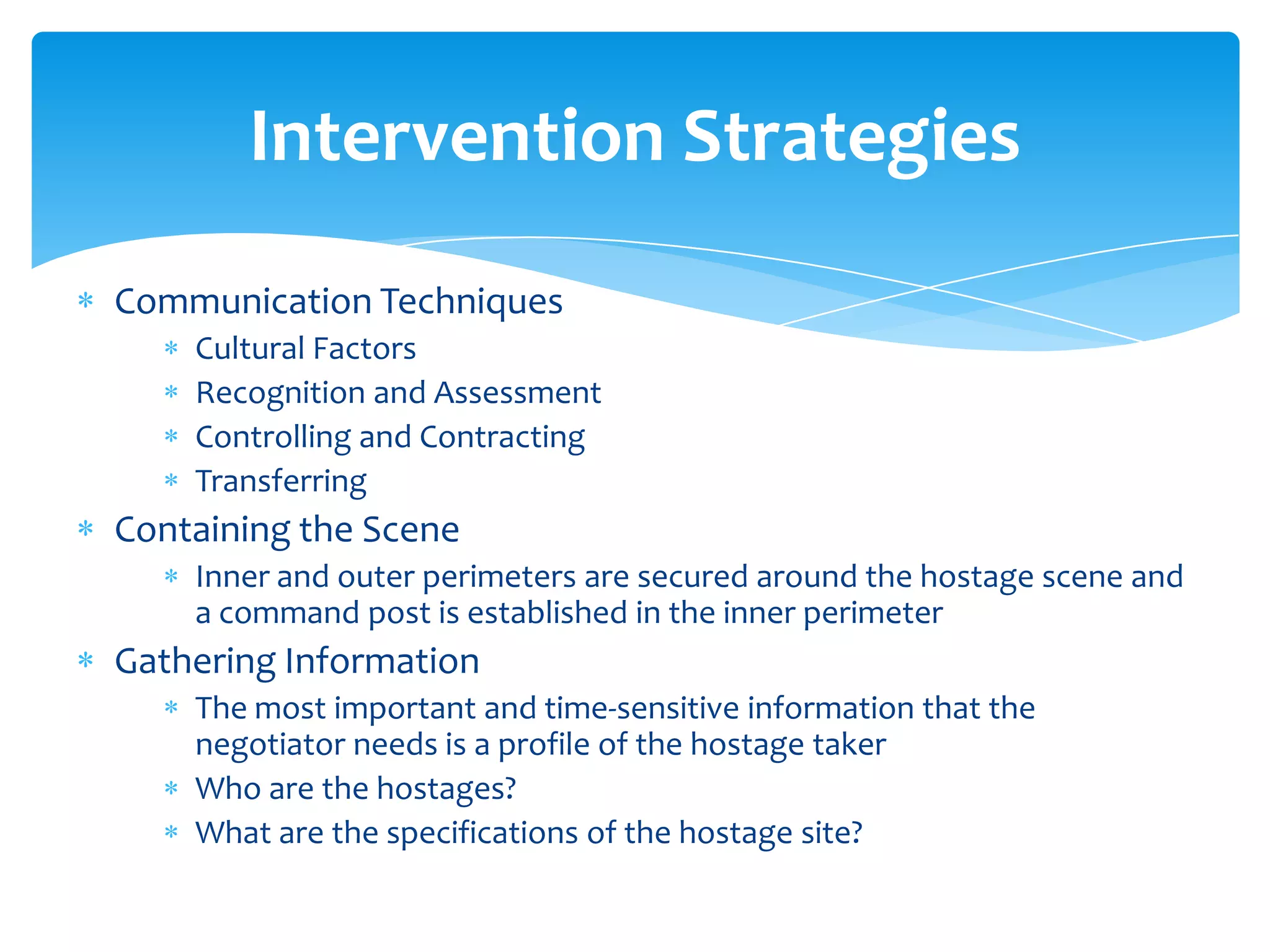 Intervention Strategies

* Communication Techniques
 * Cultural Factors
 * Recognition and Assessment
 * Controlling and Contracting
 * Transferring
* Containing the Scene
 * Inner and outer perimeters are secured around the hostage scene and a command post is established in the inner perimeter
* Gathering Information
 * The most important and time-sensitive information that the negotiator needs is a profile of the hostage taker
 * Who are the hostages?
 * What are the specifications of the hostage site?